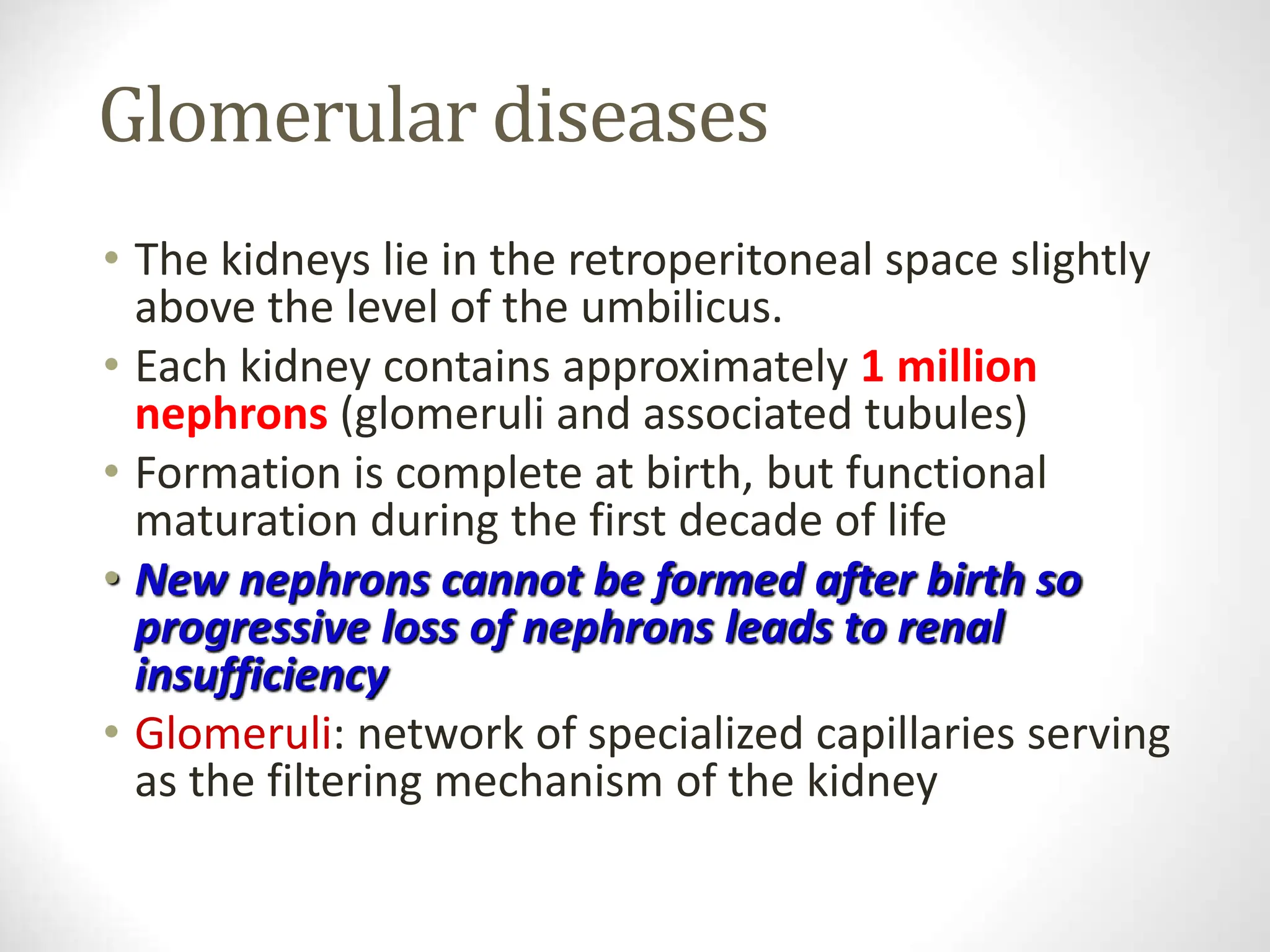 Glomerular diseases

• The kidneys lie in the retroperitoneal space slightly above the level of the umbilicus.
• Each kidney contains approximately 1 million nephrons (glomeruli and associated tubules)
• Formation is complete at birth, but functional maturation during the first decade of life
• New nephrons cannot be formed after birth so progressive loss of nephrons leads to renal insufficiency
• Glomeruli: network of specialized capillaries serving as the filtering mechanism of the kidney